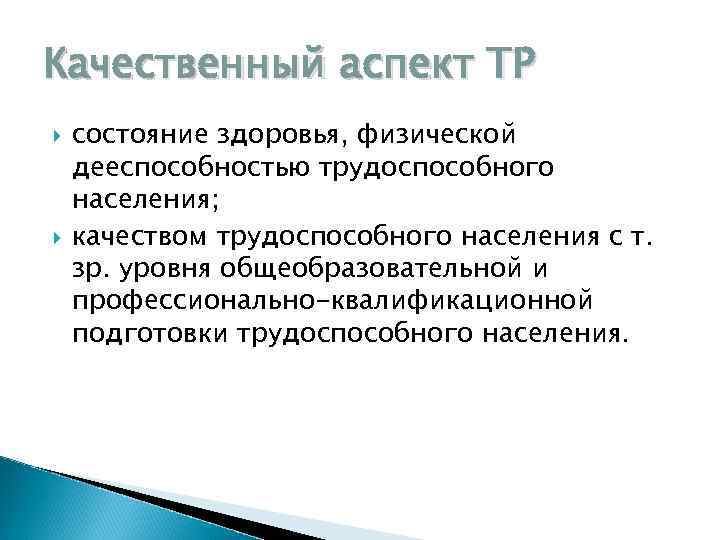 Качественный аспект ТР

состояние здоровья, физической дееспособностью трудоспособного населения;

качеством трудоспособного населения с т. зр. уровня общеобразовательной и профессионально-квалификационной подготовки трудоспособного населения.